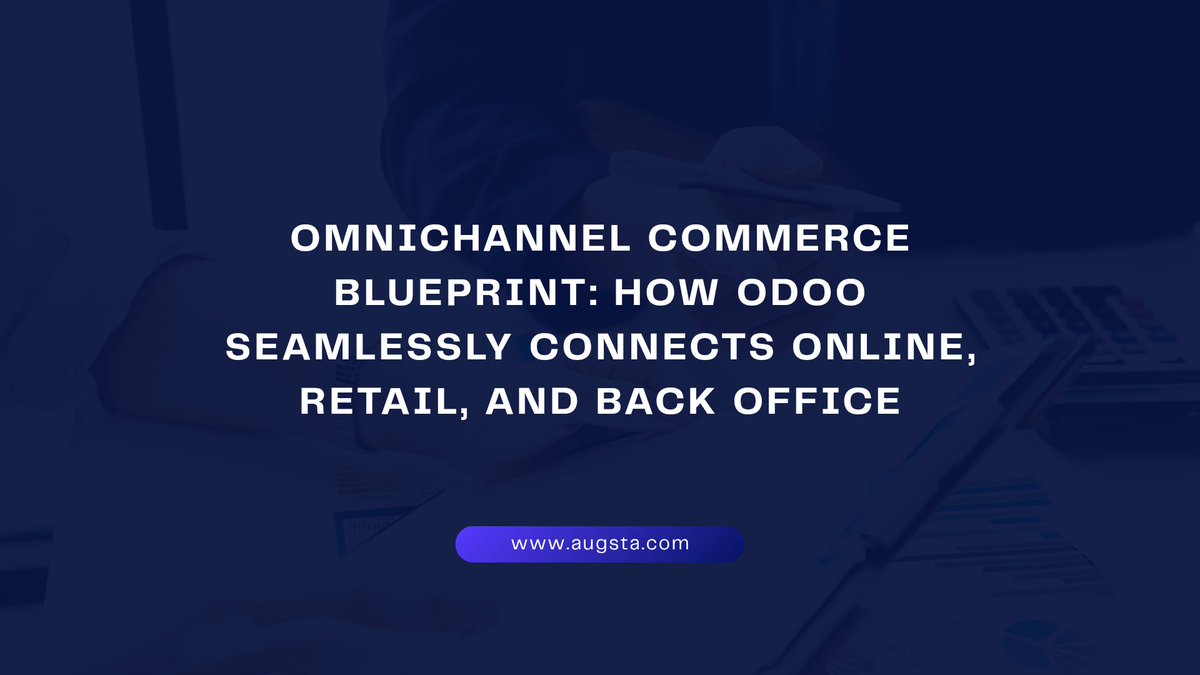 OMNICHANNEL COMMERCE BLUEPRINT: HOW ODOO SEAMLESSLY CONNECTS ONLINE, RETAIL, AND BACK OFFICE

www.augsta.com